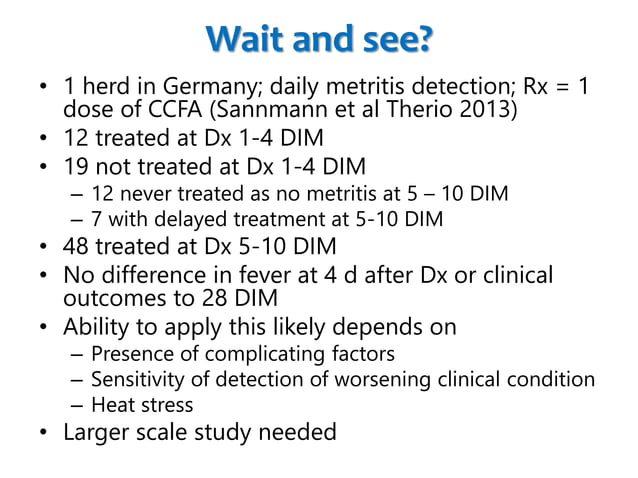 Wait and see?

• 1 herd in Germany; daily metritis detection; Rx = 1 dose of CCFA (Sannmann et al Therio 2013)
• 12 treated at Dx 1-4 DIM
• 19 not treated at Dx 1-4 DIM
– 12 never treated as no metritis at 5 – 10 DIM
– 7 with delayed treatment at 5-10 DIM
• 48 treated at Dx 5-10 DIM
• No difference in fever at 4 d after Dx or clinical outcomes to 28 DIM
• Ability to apply this likely depends on
– Presence of complicating factors
– Sensitivity of detection of worsening clinical condition
– Heat stress
• Larger scale study needed